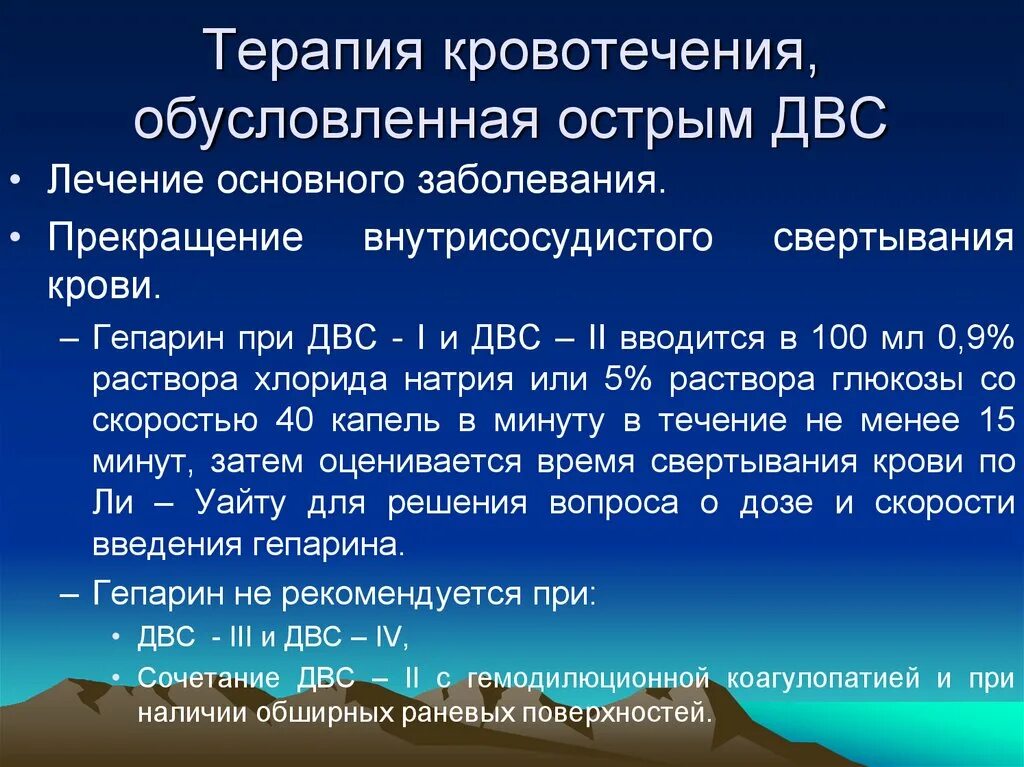 Терапия кровотечения, обусловленная острым ДВС

• Лечение основного заболевания.

• Прекращение внутрисосудистого свертывания крови.

– Гепарин при ДВС - I и ДВС – II вводится в 100 мл 0,9% раствора хлорида натрия или 5% раствора глюкозы со скоростью 40 капель в минуту в течение не менее 15 минут, затем оценивается время свертывания крови по Ли – Уайту для решения вопроса о дозе и скорости введения гепарина.

– Гепарин не рекомендуется при:

• ДВС - III и ДВС – IV,

• Сочетание ДВС – II с гемодилюционной коагулопатией и при наличии обширных раневых поверхностей.